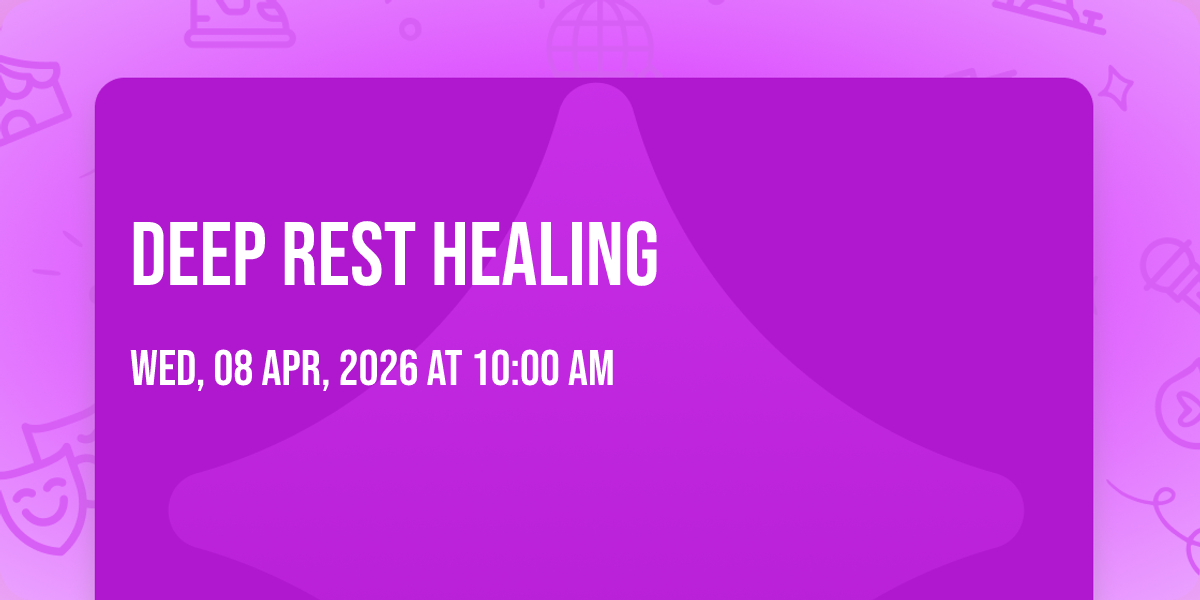 DEEP REST HEALING

WED, 08 APR, 2026 AT 10:00 AM